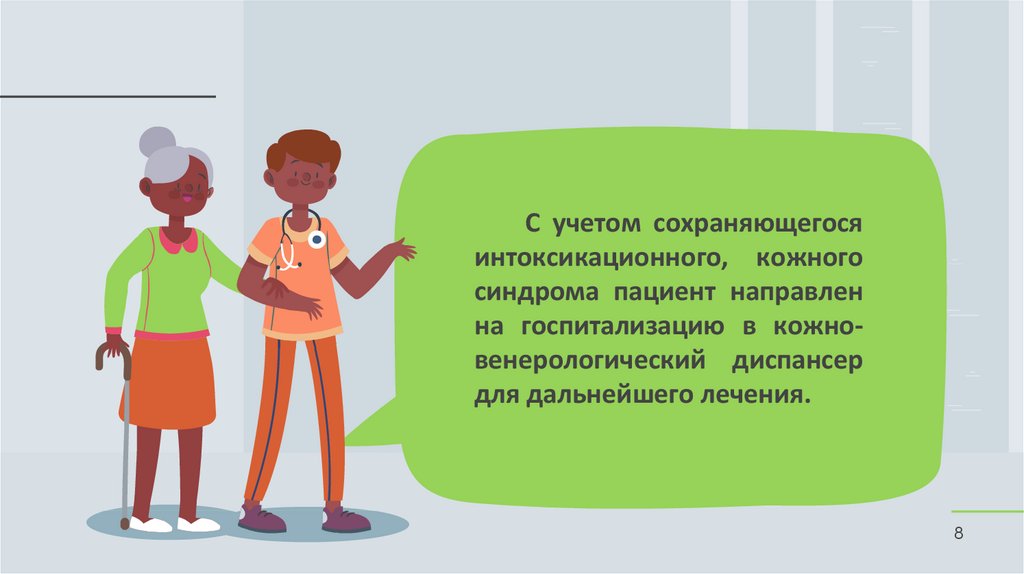 С учетом сохраняющегося интоксикационного, кожного синдрома пациент направлен на госпитализацию в кожно-венерологический диспансер для дальнейшего лечения.

8